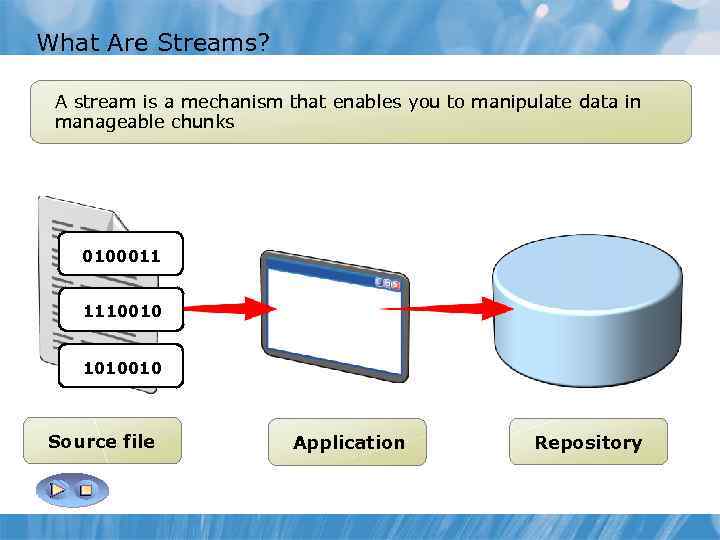 What Are Streams?

A stream is a mechanism that enables you to manipulate data in manageable chunks

0100011

1110010

1010010

Source file

Application

Repository